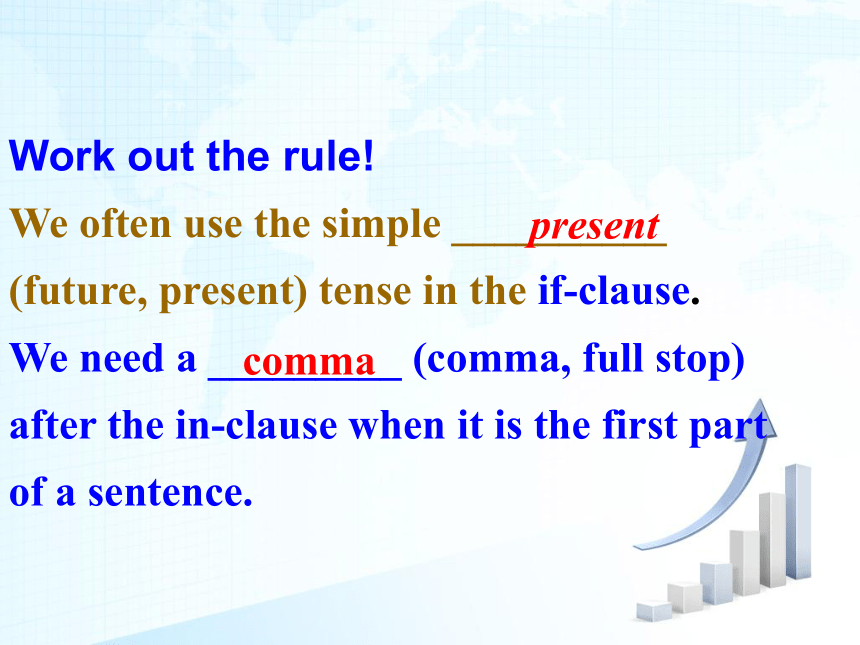 Work out the rule!

We often use the simple ___present___ (future, present) tense in the if-clause.

We need a ___comma___ (comma, full stop) after the in-clause when it is the first part of a sentence.